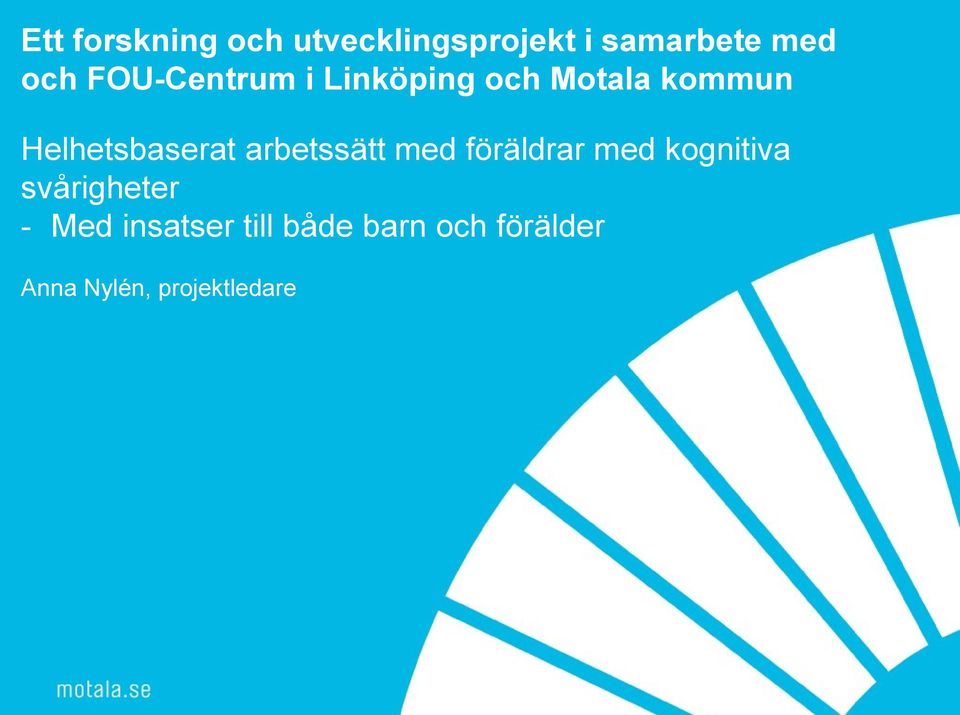 Ett forskning och utvecklingsprojekt i samarbete med och FOU-Centrum i Linköping och Motala kommun

Helhetsbaserat arbetssätt med föräldrar med kognitiva svårigheter
- Med insatser till både barn och förälder

Anna Nylén, projektledare

motala.se